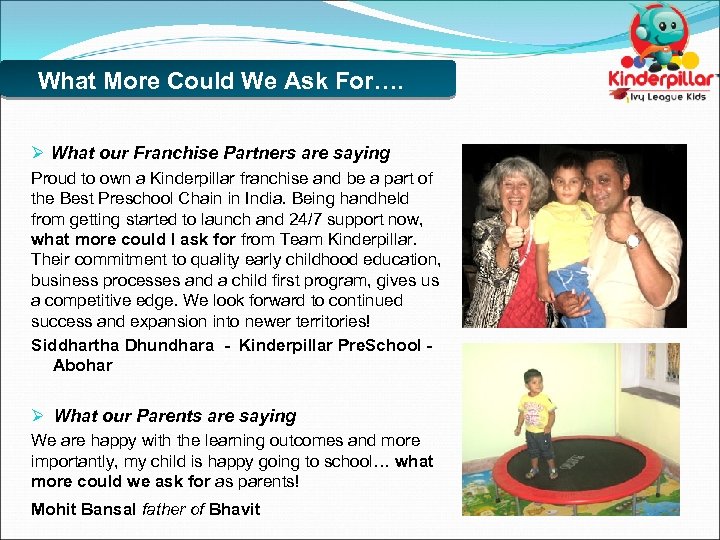 What More Could We Ask For….

Kinderpillar
Ivy League Kids

➢ What our Franchise Partners are saying

Proud to own a Kinderpillar franchise and be a part of the Best Preschool Chain in India. Being handheld from getting started to launch and 24/7 support now, what more could I ask for from Team Kinderpillar. Their commitment to quality early childhood education, business processes and a child first program, gives us a competitive edge. We look forward to continued success and expansion into newer territories!

Siddhartha Dhundhara - Kinderpillar PreSchool - Abohar

➢ What our Parents are saying

We are happy with the learning outcomes and more importantly, my child is happy going to school… what more could we ask for as parents!

Mohit Bansal father of Bhavit